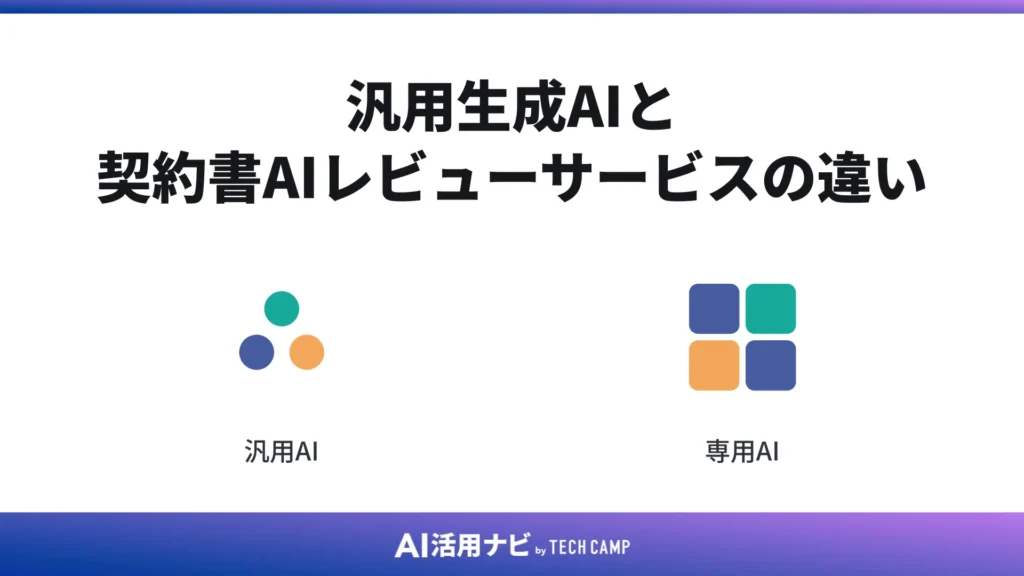 汎用生成AIと
契約書AIレビューサービスの違い

汎用AI

専用AI

AI活用ナビ by TECH CAMP